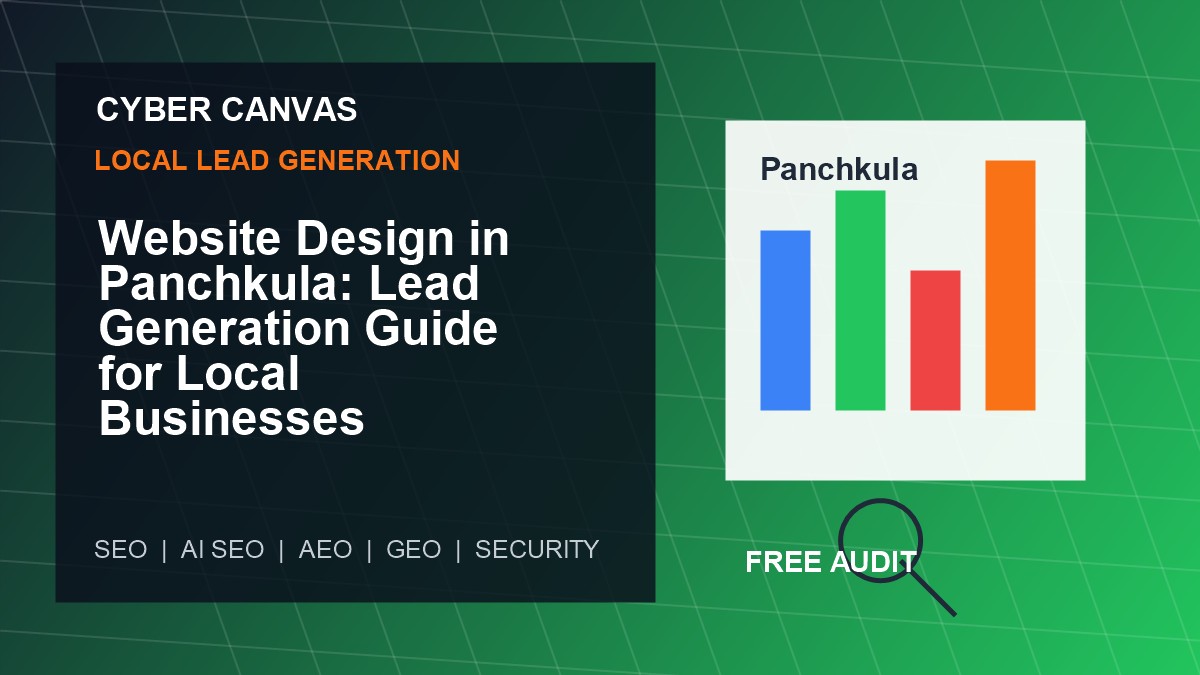 CYBER CANVAS

LOCAL LEAD GENERATION

Website Design in Panchkula: Lead Generation Guide for Local Businesses

SEO | AI SEO | AEO | GEO | SECURITY

Panchkula

FREE AUDIT